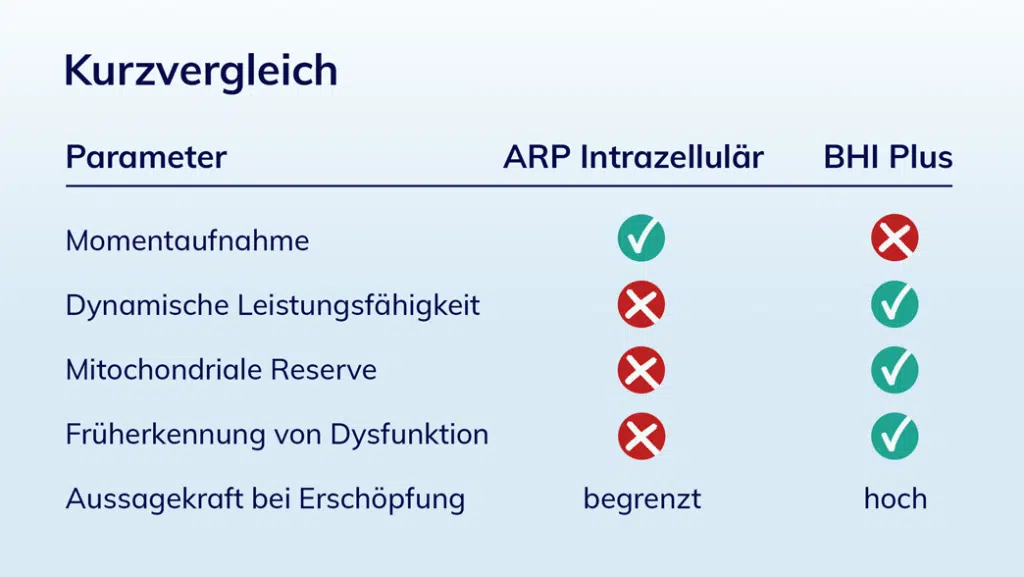 Kurzvergleich

| Parameter | ARP Intrazellulär | BHI Plus |
|---|---|---|
| Momentaufnahme | ✓ | ✗ |
| Dynamische Leistungsfähigkeit | ✗ | ✓ |
| Mitochondriale Reserve | ✗ | ✓ |
| Früherkennung von Dysfunktion | ✗ | ✓ |
| Aussagekraft bei Erschöpfung | begrenzt | hoch |